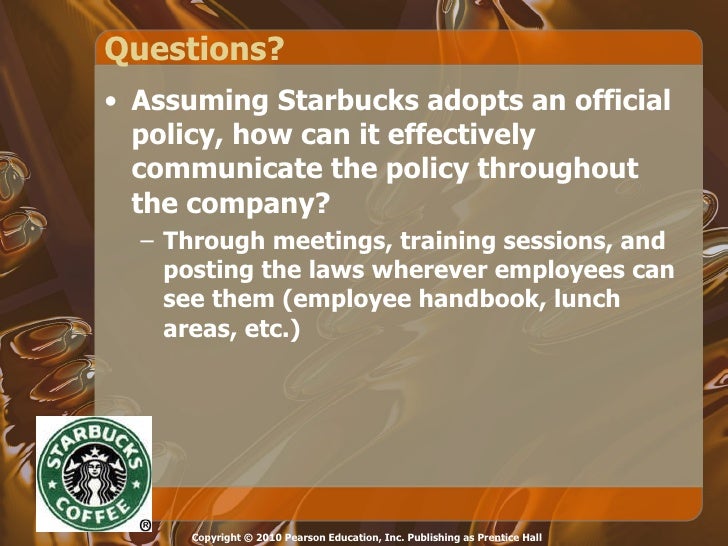 Questions?

• Assuming Starbucks adopts an official policy, how can it effectively communicate the policy throughout the company?

– Through meetings, training sessions, and posting the laws wherever employees can see them (employee handbook, lunch areas, etc.)

STARBUCKS COFFEE ®

Copyright © 2010 Pearson Education, Inc. Publishing as Prentice Hall